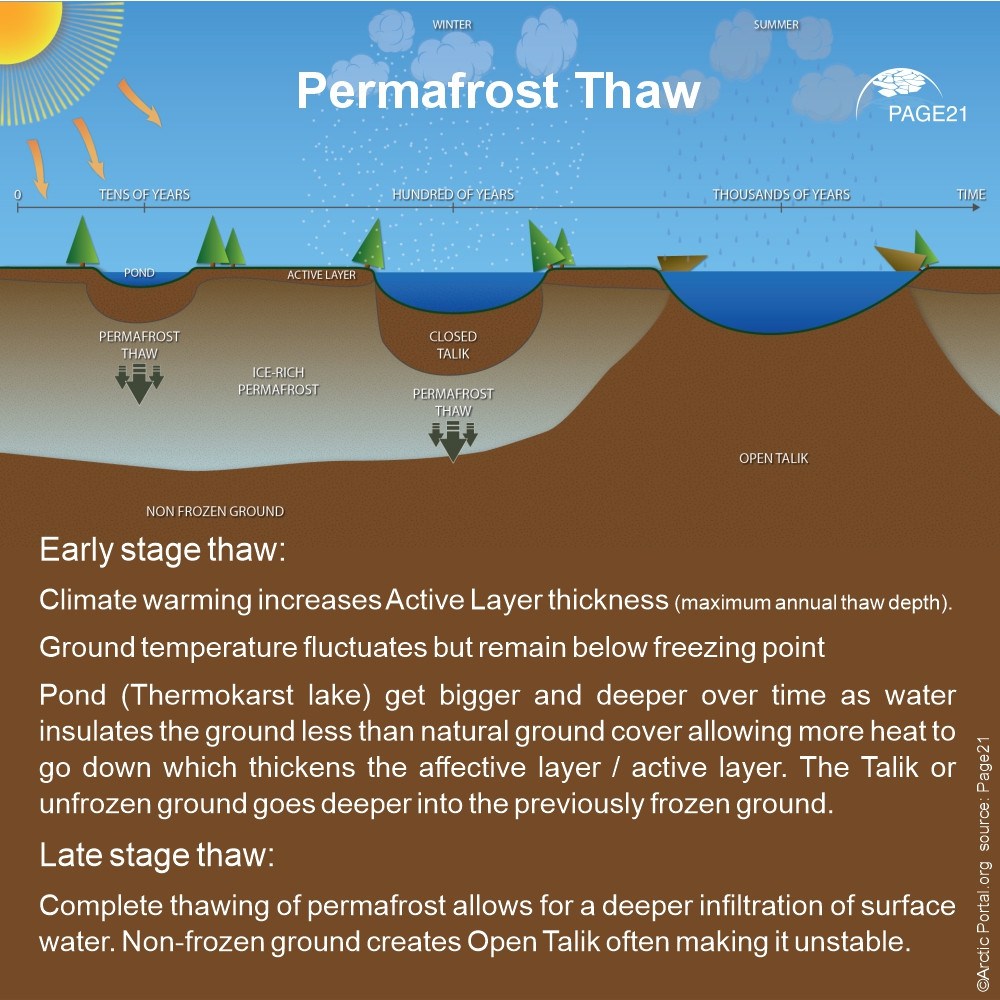 WINTER

SUMMER

Permafrost Thaw

PAGE21

0

TENS OF YEARS

HUNDRED OF YEARS

THOUSANDS OF YEARS

TIME

POND

ACTIVE LAYER

PERMAFROST THAW

ICE-RICH PERMAFROST

CLOSED TALIK

PERMAFROST THAW

OPEN TALIK

NON FROZEN GROUND

Early stage thaw:

Climate warming increases Active Layer thickness (maximum annual thaw depth).

Ground temperature fluctuates but remain below freezing point

Pond (Thermokarst lake) get bigger and deeper over time as water insulates the ground less than natural ground cover allowing more heat to go down which thickens the affective layer / active layer. The Talik or unfrozen ground goes deeper into the previously frozen ground.

Late stage thaw:

Complete thawing of permafrost allows for a deeper infiltration of surface water. Non-frozen ground creates Open Talik often making it unstable.

©Arctic Portal.org source: Page21